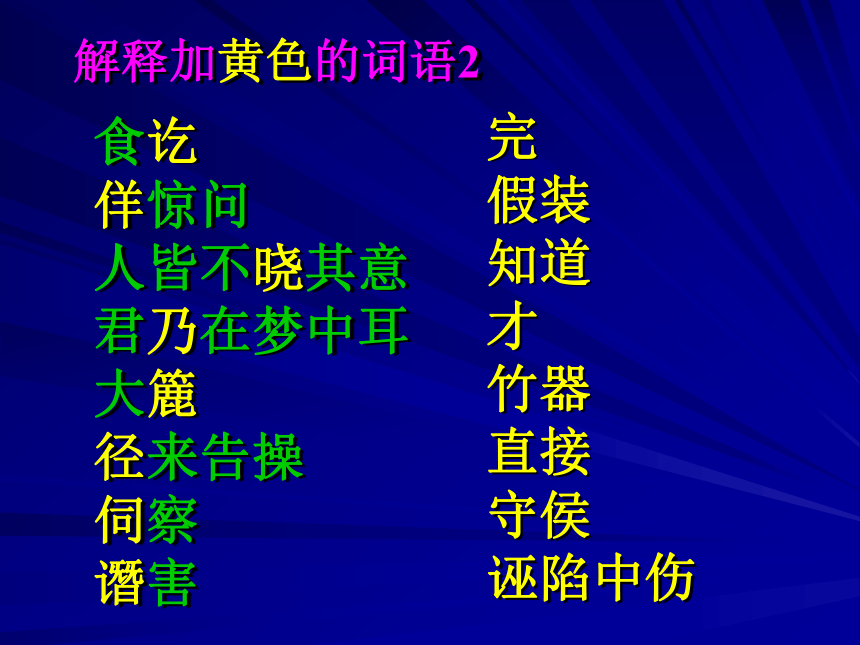 解释加黄色的词语2

食讫
佯惊问
人皆不晓其意
君乃在梦中耳
大簏
径来告操
伺察
谮害

完
假装
知道
才
竹器
直接
守侯
诬陷中伤